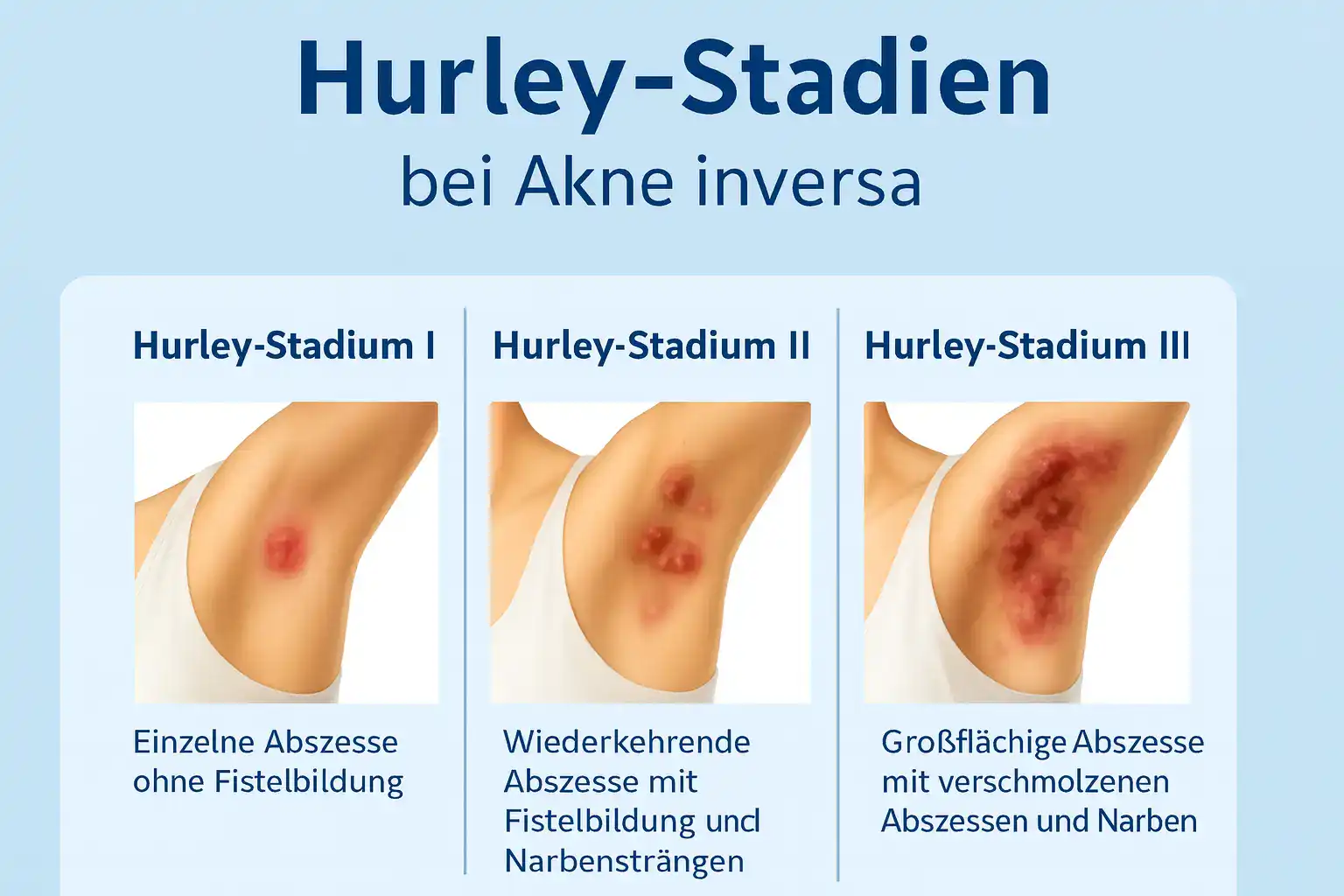 Hurley-Stadien
bei Akne inversa

Hurley-Stadium I

Einzelne Abszesse ohne Fistelbildung

Hurley-Stadium II

Wiederkehrende Abszesse mit Fistelbildung uncl Narbensträngen

Hurley-Stadium III

Großflächige Abszesse mit verschmolzenen Abszessen und Narben